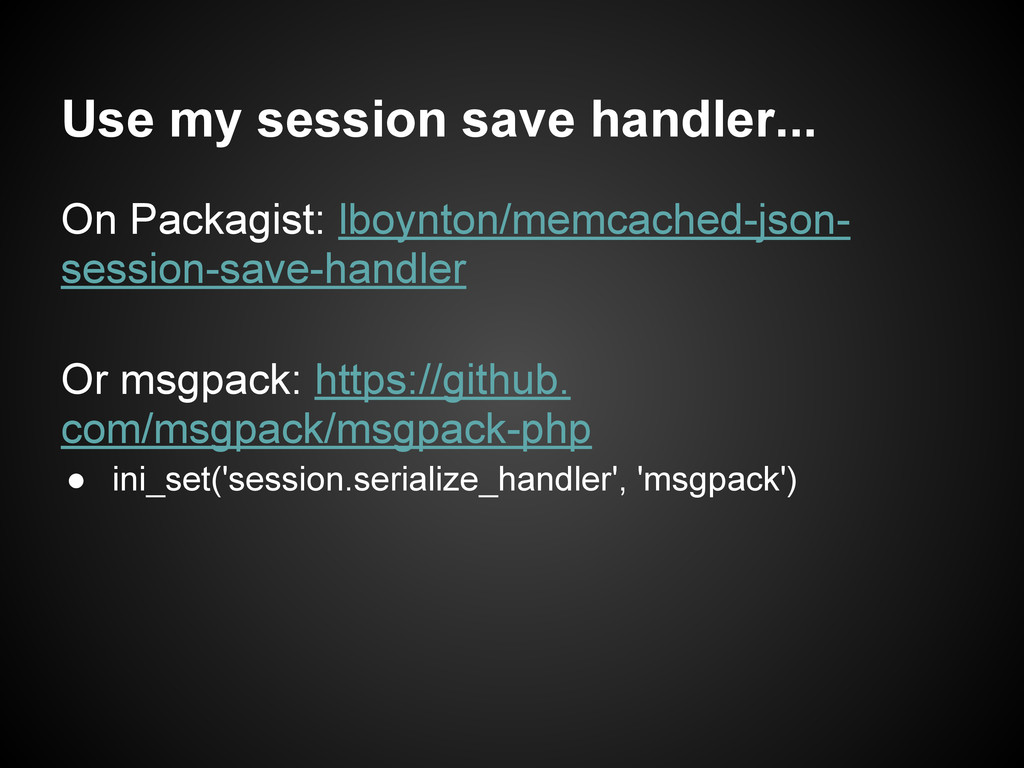 Use my session save handler...

On Packagist: lboynton/memcached-json-session-save-handler

Or msgpack: https://github.com/msgpack/msgpack-php

● ini_set('session.serialize_handler', 'msgpack')